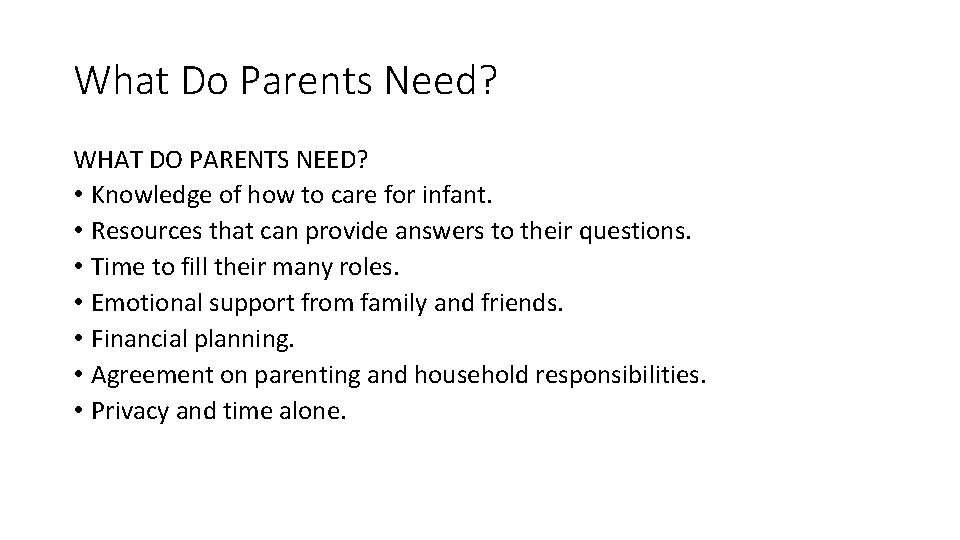 What Do Parents Need?

WHAT DO PARENTS NEED?
• Knowledge of how to care for infant.
• Resources that can provide answers to their questions.
• Time to fill their many roles.
• Emotional support from family and friends.
• Financial planning.
• Agreement on parenting and household responsibilities.
• Privacy and time alone.